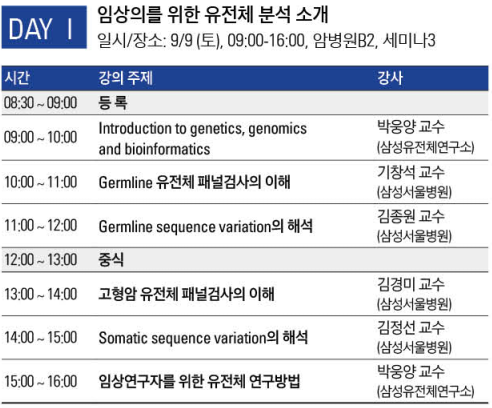 DAY I

임상의를 위한 유전체 분석 소개

일시/장소: 9/9 (토), 09:00-16:00, 암병원B2, 세미나3

| 시간 | 강의 주제 | 강사 |
|---|---|---|
| 08:30 ~ 09:00 | 등 록 | |
| 09:00 ~ 10:00 | Introduction to genetics, genomics and bioinformatics | 박웅양 교수 (삼성유전체연구소) |
| 10:00 ~ 11:00 | Germline 유전체 패널검사의 이해 | 기창석 교수 (삼성서울병원) |
| 11:00 ~ 12:00 | Germline sequence variation의 해석 | 김종원 교수 (삼성서울병원) |
| 12:00 ~ 13:00 | 중식 | |
| 13:00 ~ 14:00 | 고형암 유전체 패널검사의 이해 | 김경미 교수 (삼성서울병원) |
| 14:00 ~ 15:00 | Somatic sequence variation의 해석 | 김정선 교수 (삼성서울병원) |
| 15:00 ~ 16:00 | 임상연구자를 위한 유전체 연구방법 | 박웅양 교수 (삼성유전체연구소) |